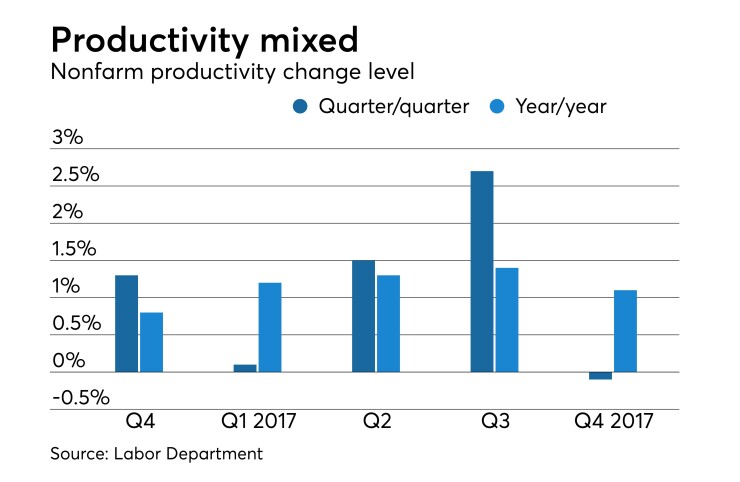 Productivity mixed
Nonfarm productivity change level

Quarter/quarter Year/year

3%
2.5%
2%
1.5%
1%
0.5%
0%
-0.5%

Q4 Q1 2017 Q2 Q3 Q4 2017

Source: Labor Department